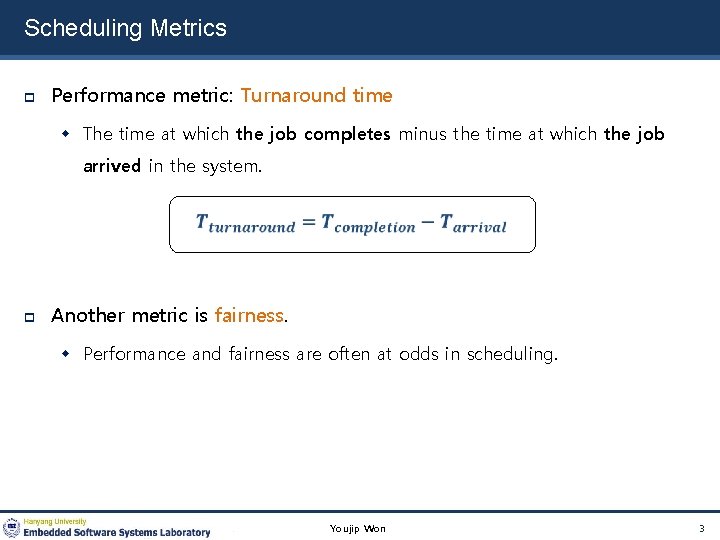 Scheduling Metrics

Performance metric: Turnaround time

The time at which the job completes minus the time at which the job arrived in the system.

$T_{turnaround} = T_{completion} - T_{arrival}$

Another metric is fairness.

Performance and fairness are often at odds in scheduling.

Hanyang University
Embedded Software Systems Laboratory

Youjip Won

3